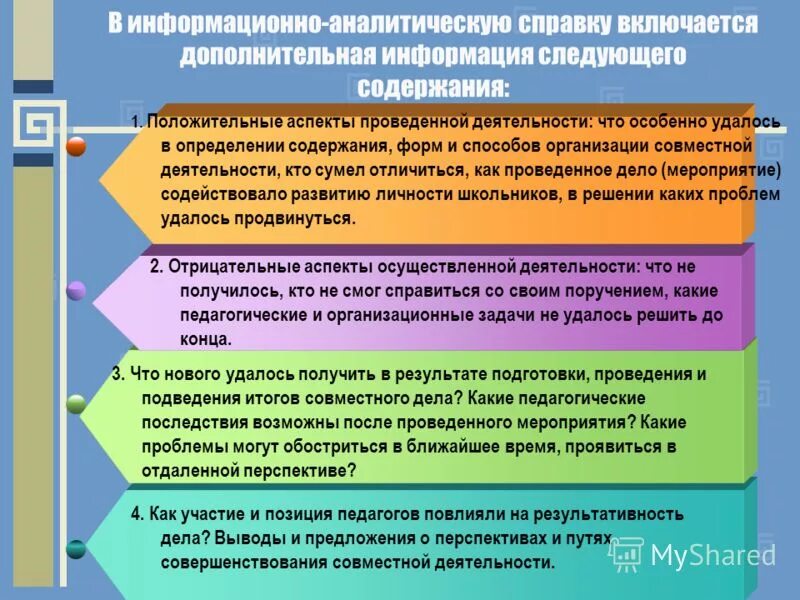 В информационно-аналитическую справку включается дополнительная информация следующего содержания:

1. Положительные аспекты проведенной деятельности: что особенно удалось в определении содержания, форм и способов организации совместной деятельности, кто сумел отличиться, как проведенное дело (мероприятие) содействовало развитию личности школьников, в решении каких проблем удалось продвинуться.

2. Отрицательные аспекты осуществленной деятельности: что не получилось, кто не смог справиться со своим поручением, какие педагогические и организационные задачи не удалось решить до конца.

3. Что нового удалось получить в результате подготовки, проведения и подведения итогов совместного дела? Какие педагогические последствия возможны после проведенного мероприятия? Какие проблемы могут обостриться в ближайшее время, проявиться в отдаленной перспективе?

4. Как участие и позиция педагогов повлияли на результативность дела? Выводы и предложения о перспективах и путях совершенствования совместной деятельности.

MyShared